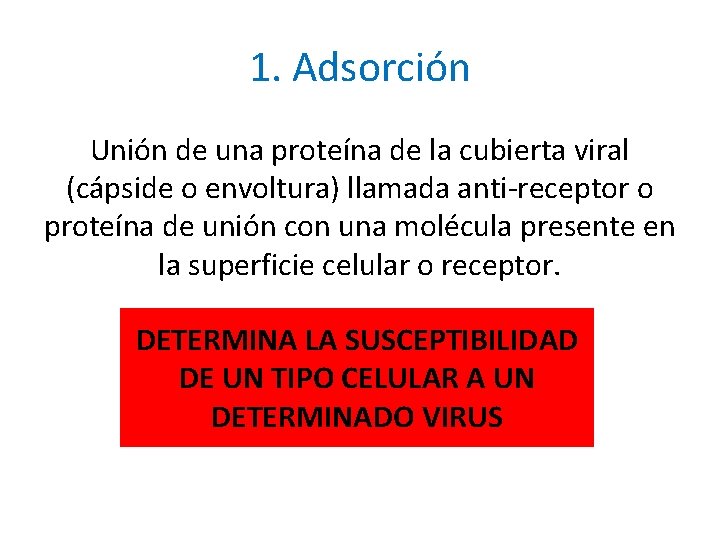 1. Adsorción

Unión de una proteína de la cubierta viral (cápside o envoltura) llamada anti-receptor o proteína de unión con una molécula presente en la superficie celular o receptor.

DETERMINA LA SUSCEPTIBILIDAD DE UN TIPO CELULAR A UN DETERMINADO VIRUS